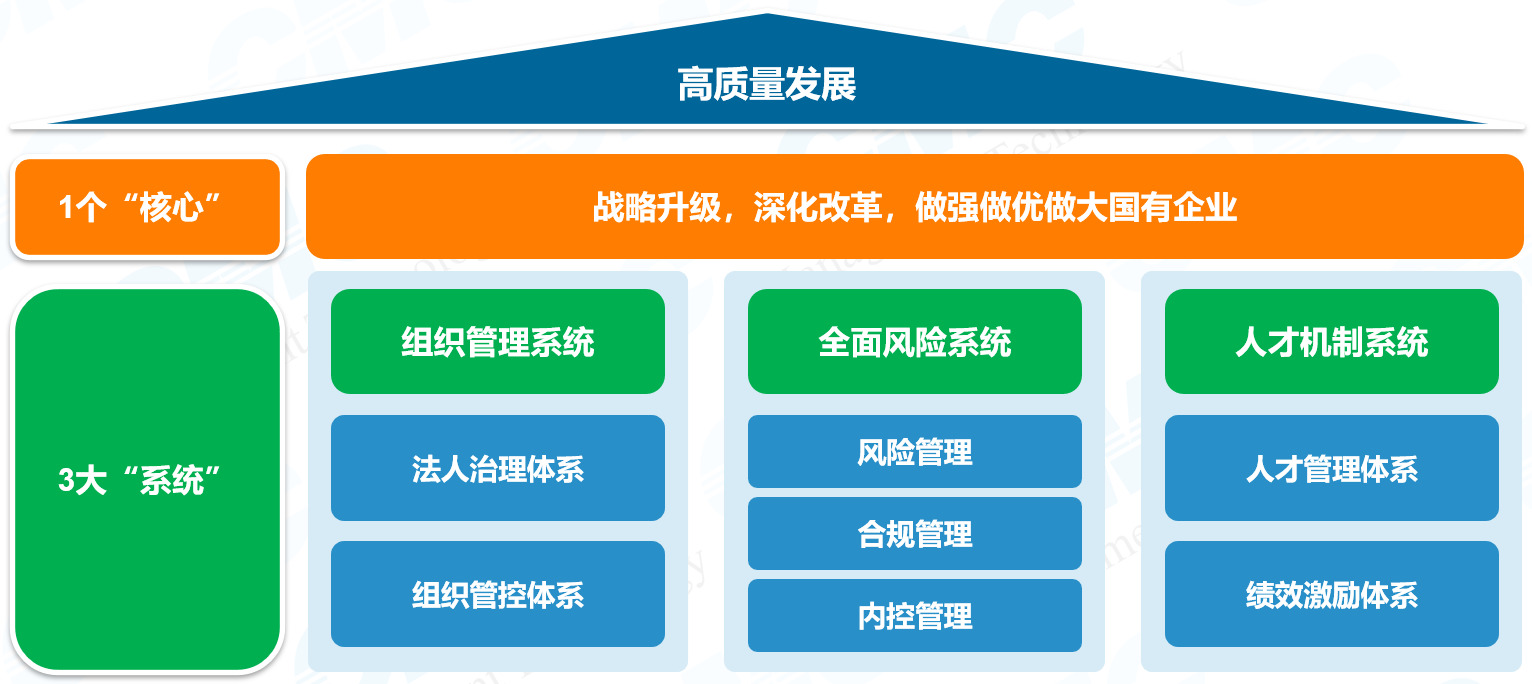 高质量发展

1个“核心”

战略升级，深化改革，做强做优做大国有企业

3大“系统”

组织管理系统

法人治理体系

组织管控体系

全面风险系统

风险管理

合规管理

内控管理

人才机制系统

人才管理体系

绩效激励体系